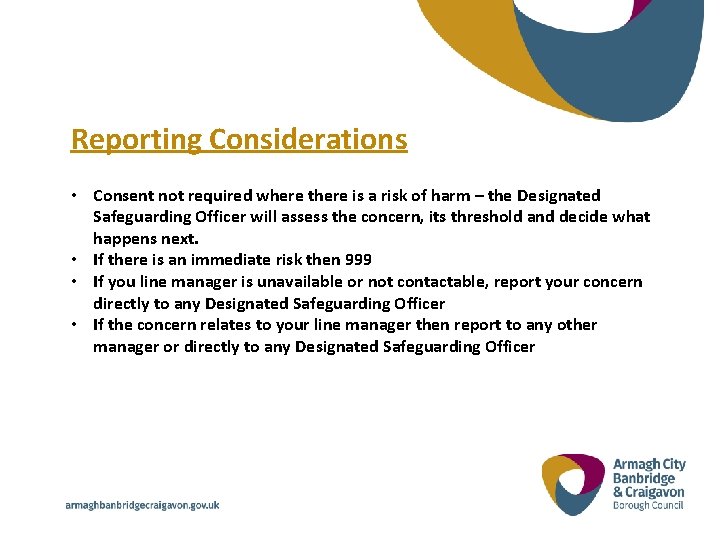 Reporting Considerations

• Consent not required where there is a risk of harm – the Designated Safeguarding Officer will assess the concern, its threshold and decide what happens next.
• If there is an immediate risk then 999
• If you line manager is unavailable or not contactable, report your concern directly to any Designated Safeguarding Officer
• If the concern relates to your line manager then report to any other manager or directly to any Designated Safeguarding Officer

armaghbanbridgecraigavon.gov.uk

Armagh City Banbridge & Craigavon Borough Council